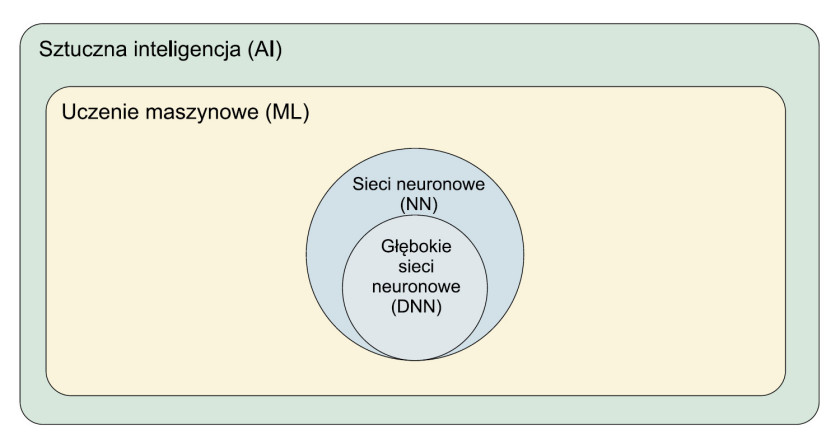 Sztuczna inteligencja (AI)

Uczenie maszynowe (ML)

Sieci neuronowe (NN)

Głębokie sieci neuronowe (DNN)